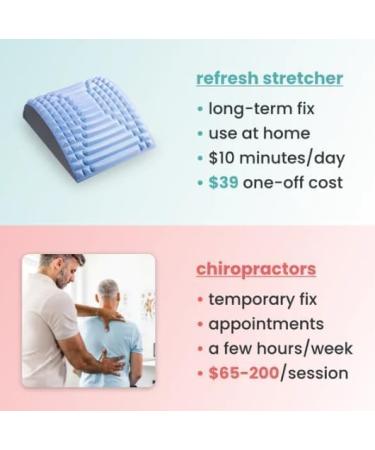 refresh stretcher

• long-term fix
• use at home
• \$10 minutes/day
• \$39 one-off cost

chiropractors

• temporary fix
• appointments
• a few hours/week
• \$65-200/session